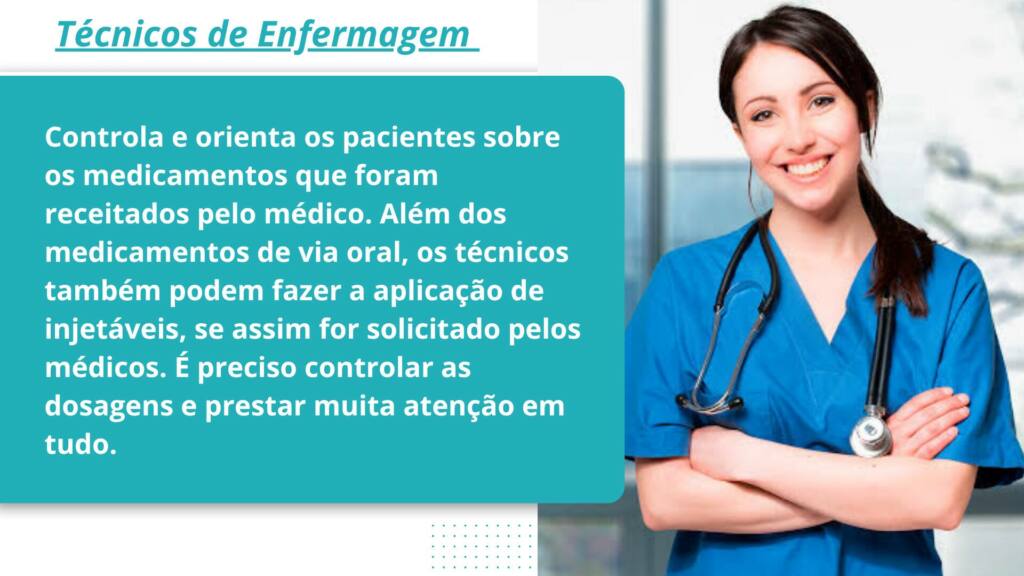 Técnicos de Enfermagem

Controla e orienta os pacientes sobre os medicamentos que foram receitados pelo médico. Além dos medicamentos de via oral, os técnicos também podem fazer a aplicação de injetáveis, se assim for solicitado pelos médicos. É preciso controlar as dosagens e prestar muita atenção em tudo.